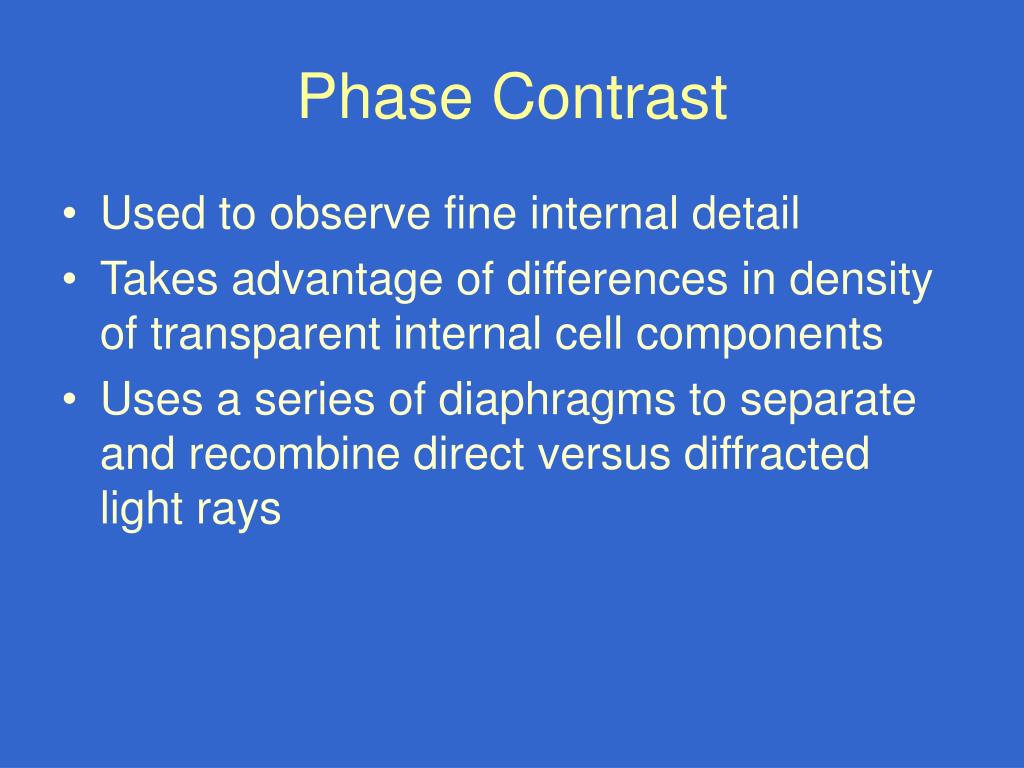 Phase Contrast

• Used to observe fine internal detail
• Takes advantage of differences in density of transparent internal cell components
• Uses a series of diaphragms to separate and recombine direct versus diffracted light rays